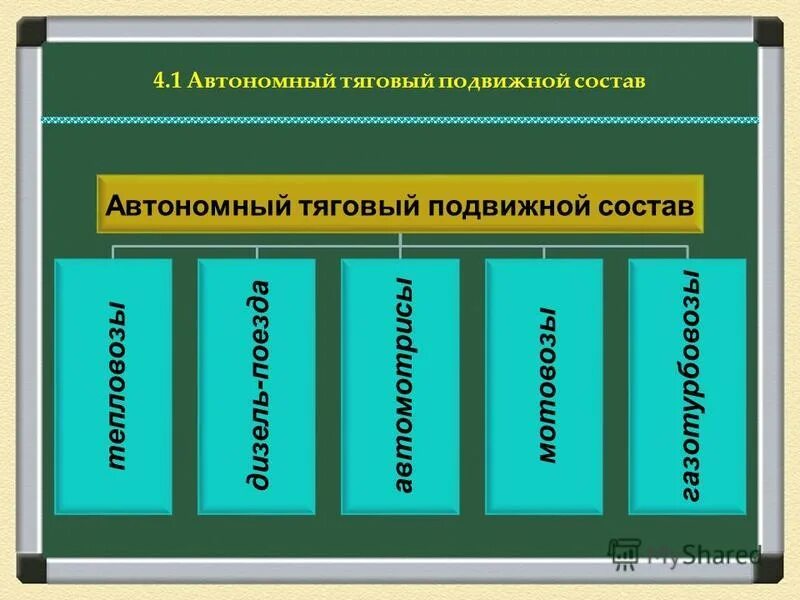 4.1 Автономный тяговый подвижной состав

Автономный тяговый подвижной состав

тепловозы

дизель-поезда

автомотрисы

мотовозы

газотурбовозы

MyShared